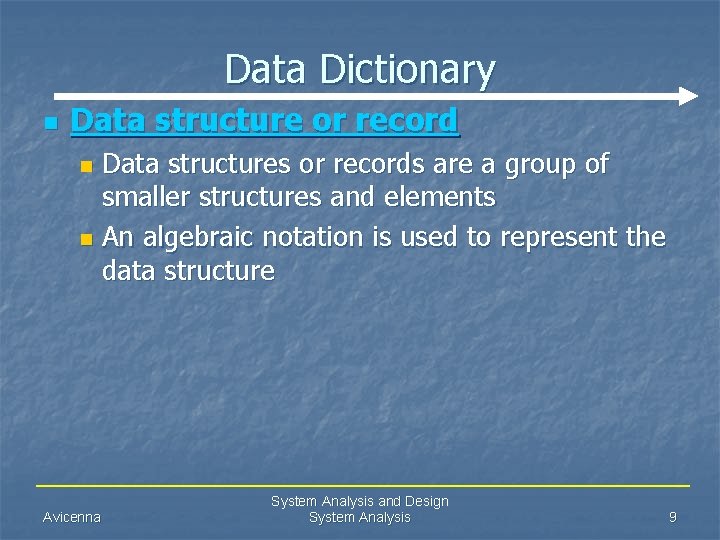 Data Dictionary

• Data structure or record
  • Data structures or records are a group of smaller structures and elements
  • An algebraic notation is used to represent the data structure

Avicenna

System Analysis and Design
System Analysis

9